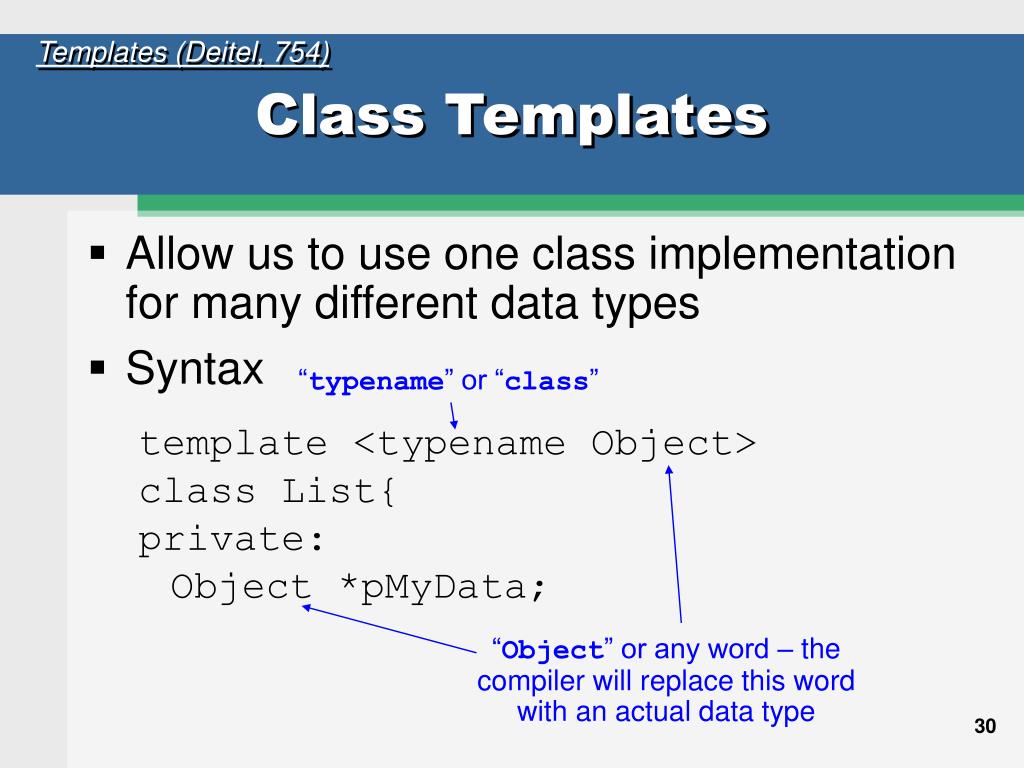 Templates (Deitel, 754)

Class Templates

▪ Allow us to use one class implementation for many different data types

▪ Syntax

“typename” or “class”

template <typename Object>
class List{
private:
  Object *pMyData;

“Object” or any word – the compiler will replace this word with an actual data type

30